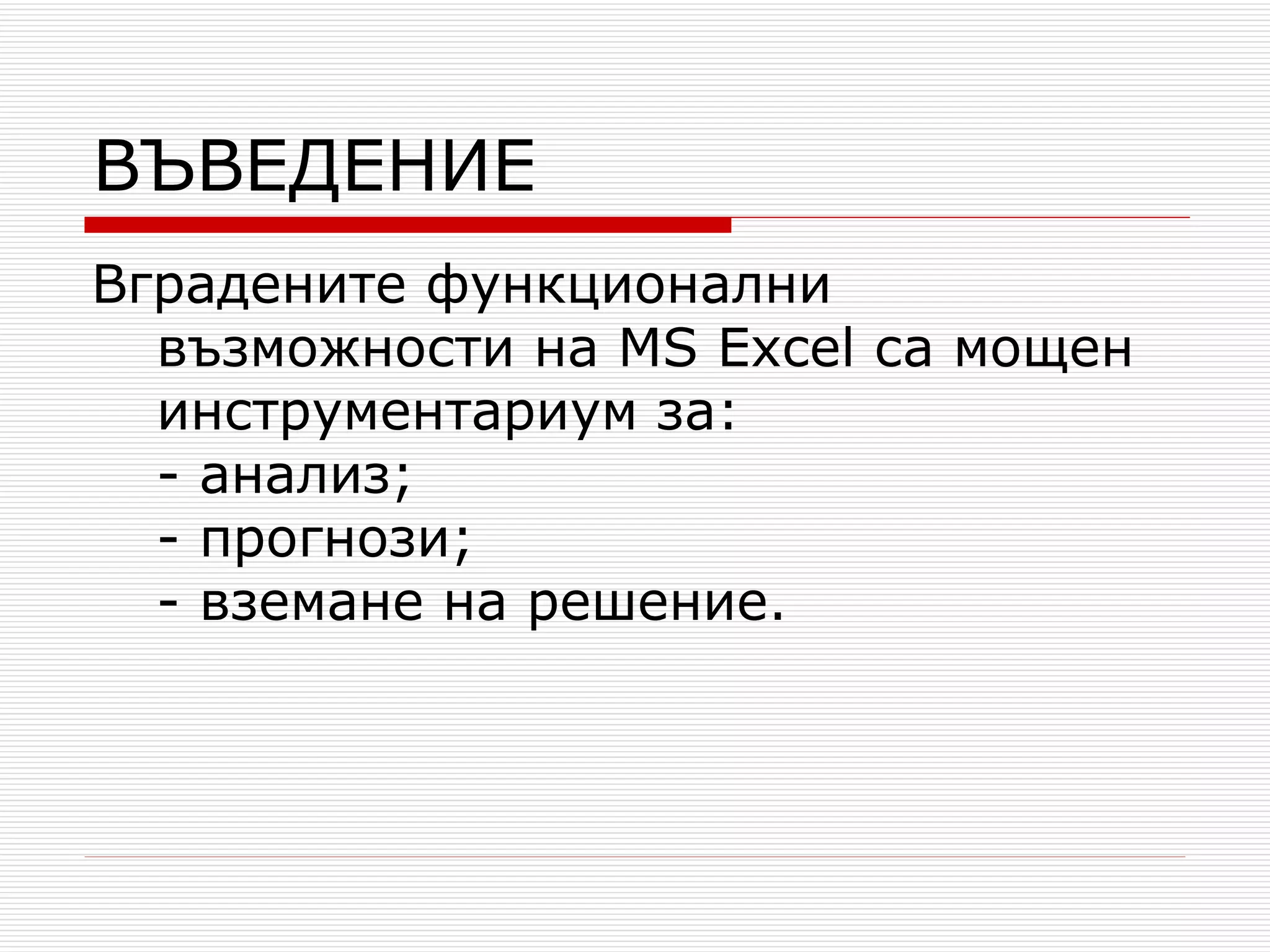 ВЪВЕДЕНИЕ

Вградените функционални възможности на MS Excel са мощен инструментариум за:
- анализ;
- прогнози;
- вземане на решение.